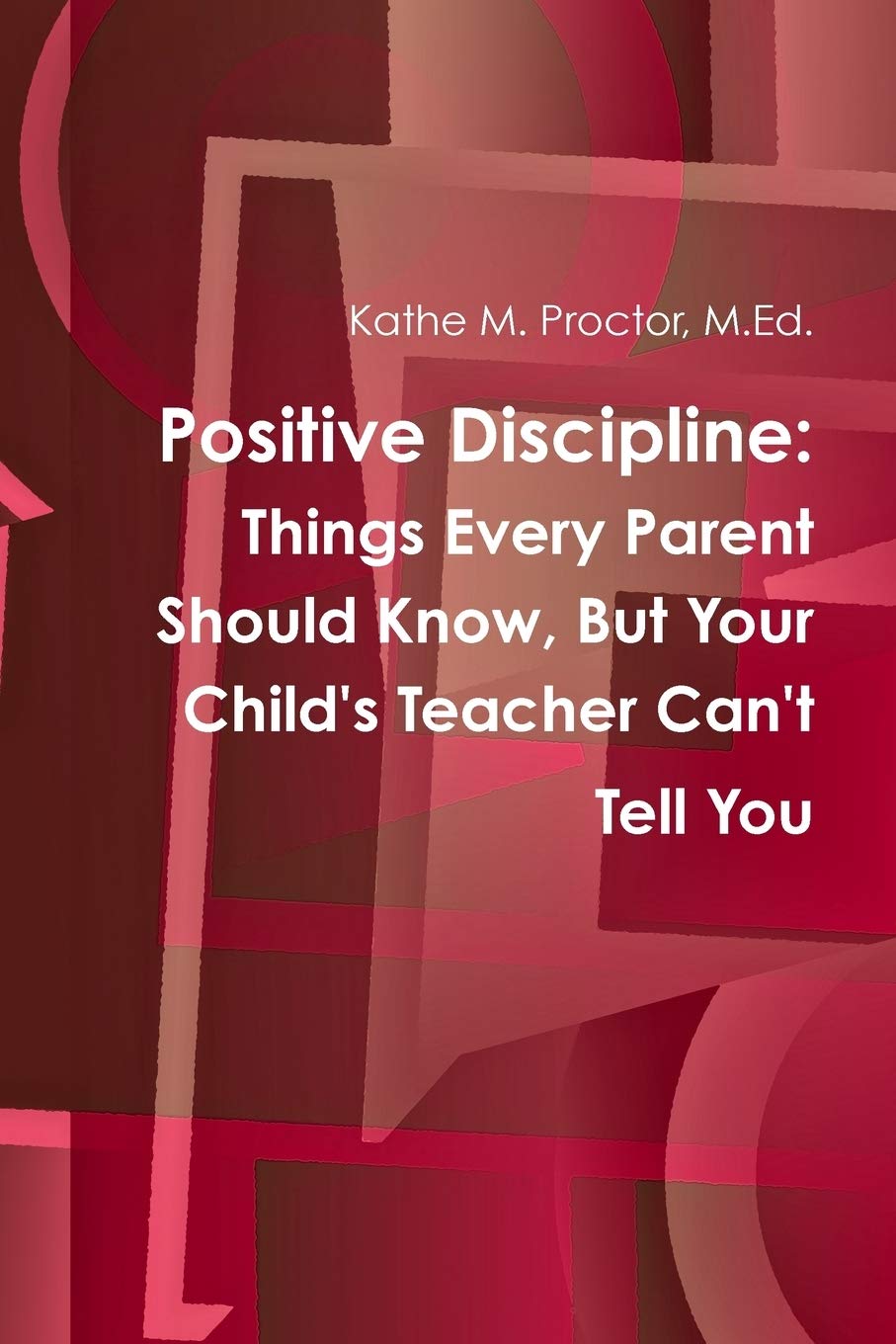 Kathe M. Proctor, M.Ed.

Positive Discipline:
Things Every Parent Should Know, But Your Child's Teacher Can't Tell You